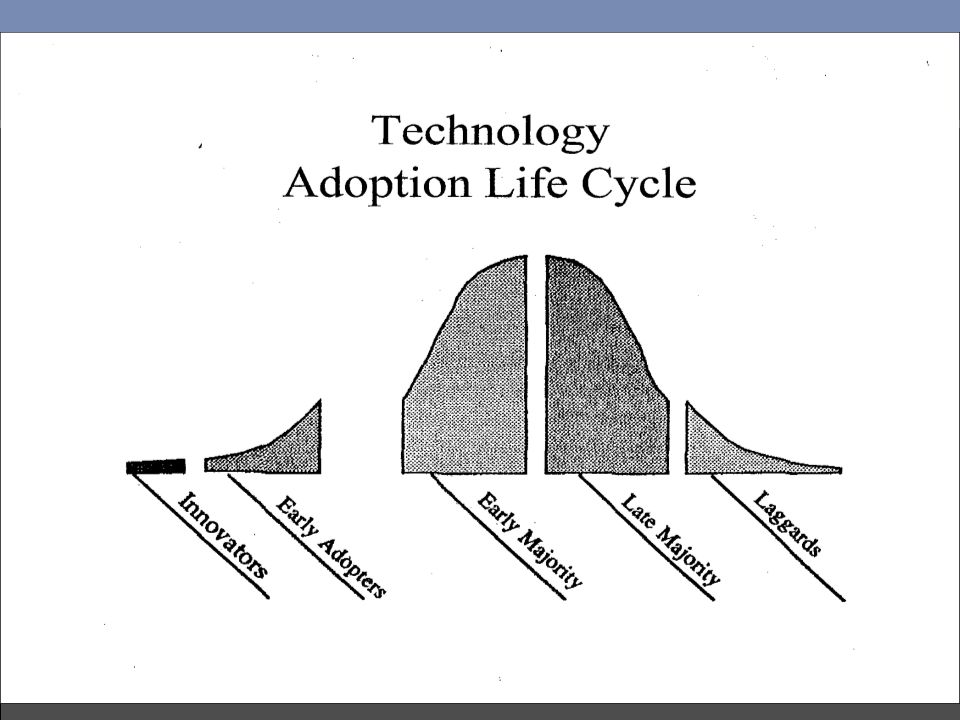 Technology
Adoption Life Cycle

Innovators
Early Adopters
Early Majority
Late Majority
Laggards